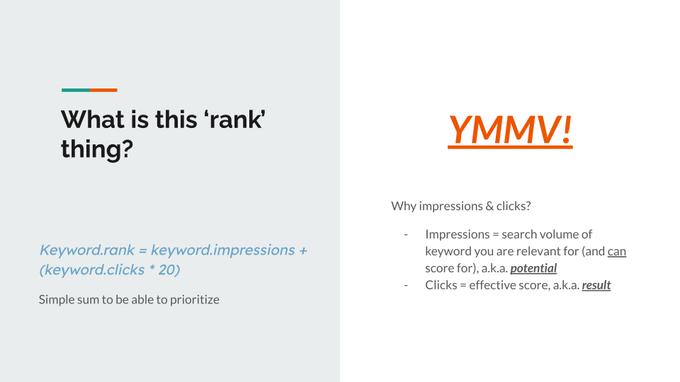 What is this ‘rank’ thing?

Keyword.rank = keyword.impressions + (keyword.clicks * 20)

Simple sum to be able to prioritize

YMMV!

Why impressions & clicks?

- Impressions = search volume of keyword you are relevant for (and can score for), a.k.a. potential
- Clicks = effective score, a.k.a. result